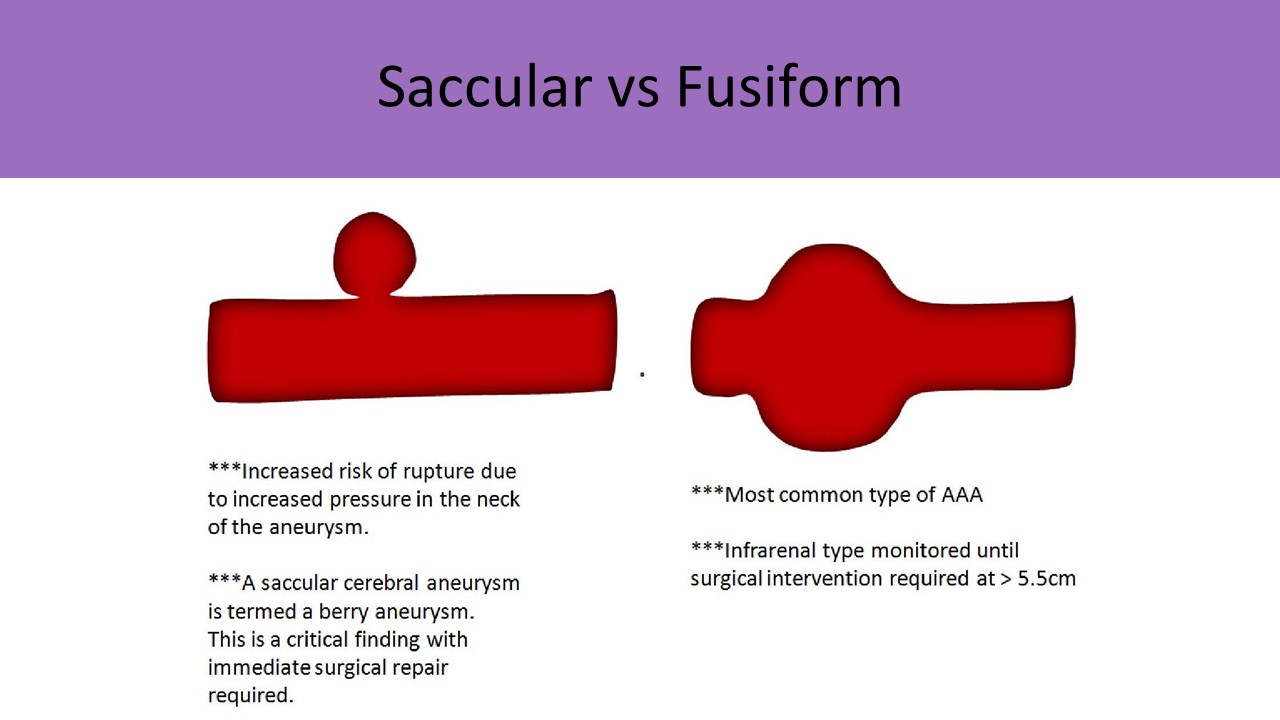 Saccular vs Fusiform

***Increased risk of rupture due to increased pressure in the neck of the aneurysm.

***A saccular cerebral aneurysm is termed a berry aneurysm. This is a critical finding with immediate surgical repair required.

***Most common type of AAA

***Infrarenal type monitored until surgical intervention required at > 5.5cm